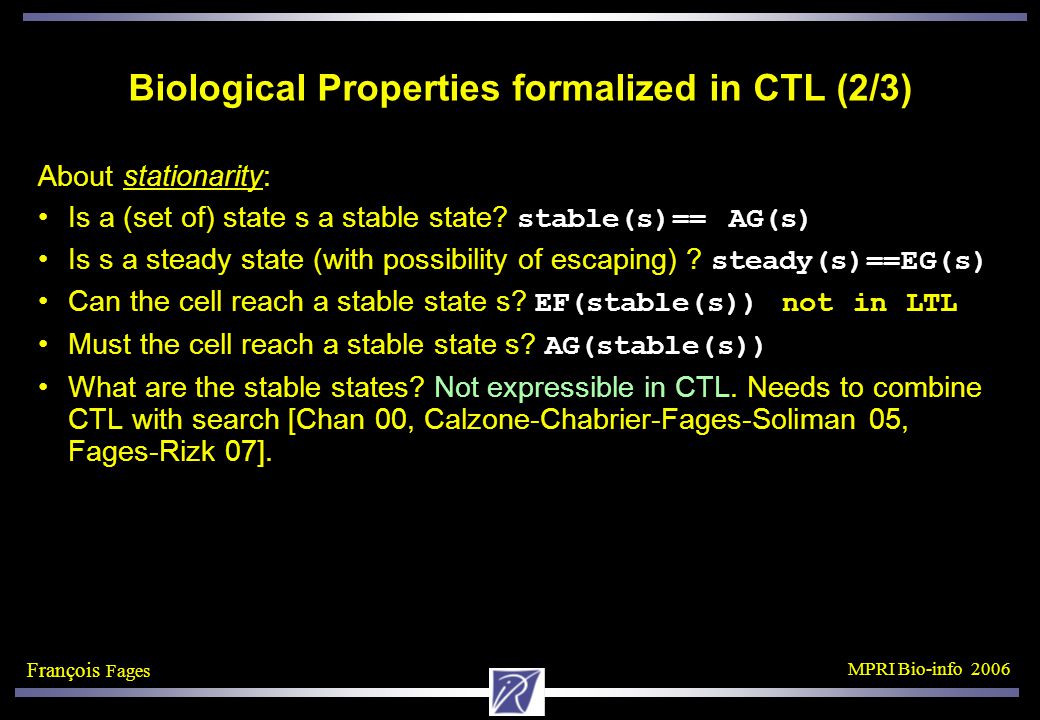 Biological Properties formalized in CTL (2/3)

About stationarity:

• Is a (set of) state s a stable state? stable(s)== AG(s)

• Is s a steady state (with possibility of escaping) ? steady(s)==EG(s)

• Can the cell reach a stable state s? EF(stable(s)) not in LTL

• Must the cell reach a stable state s? AG(stable(s))

• What are the stable states? Not expressible in CTL. Needs to combine CTL with search [Chan 00, Calzone-Chabrier-Fages-Soliman 05, Fages-Rizk 07].

François Fages

MPRI Bio-info 2006